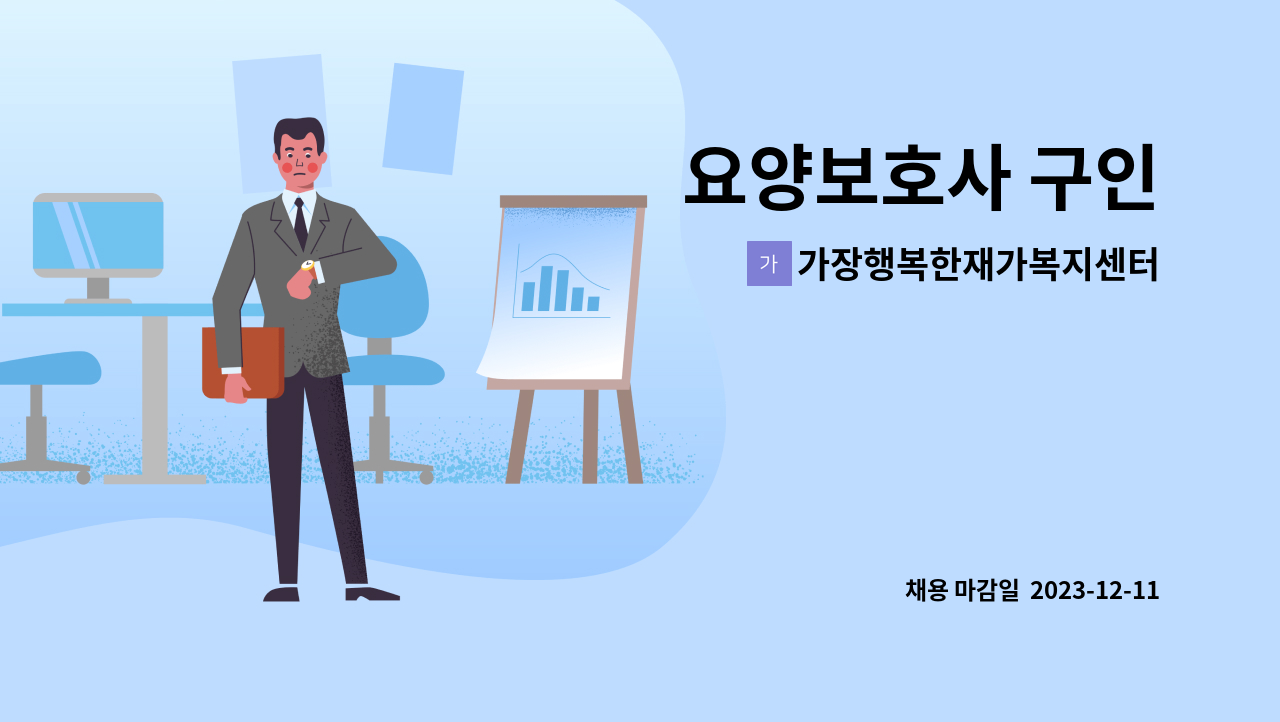 요양보호사 구인

가 가장행복한재가복지센터

채용 마감일 2023-12-11